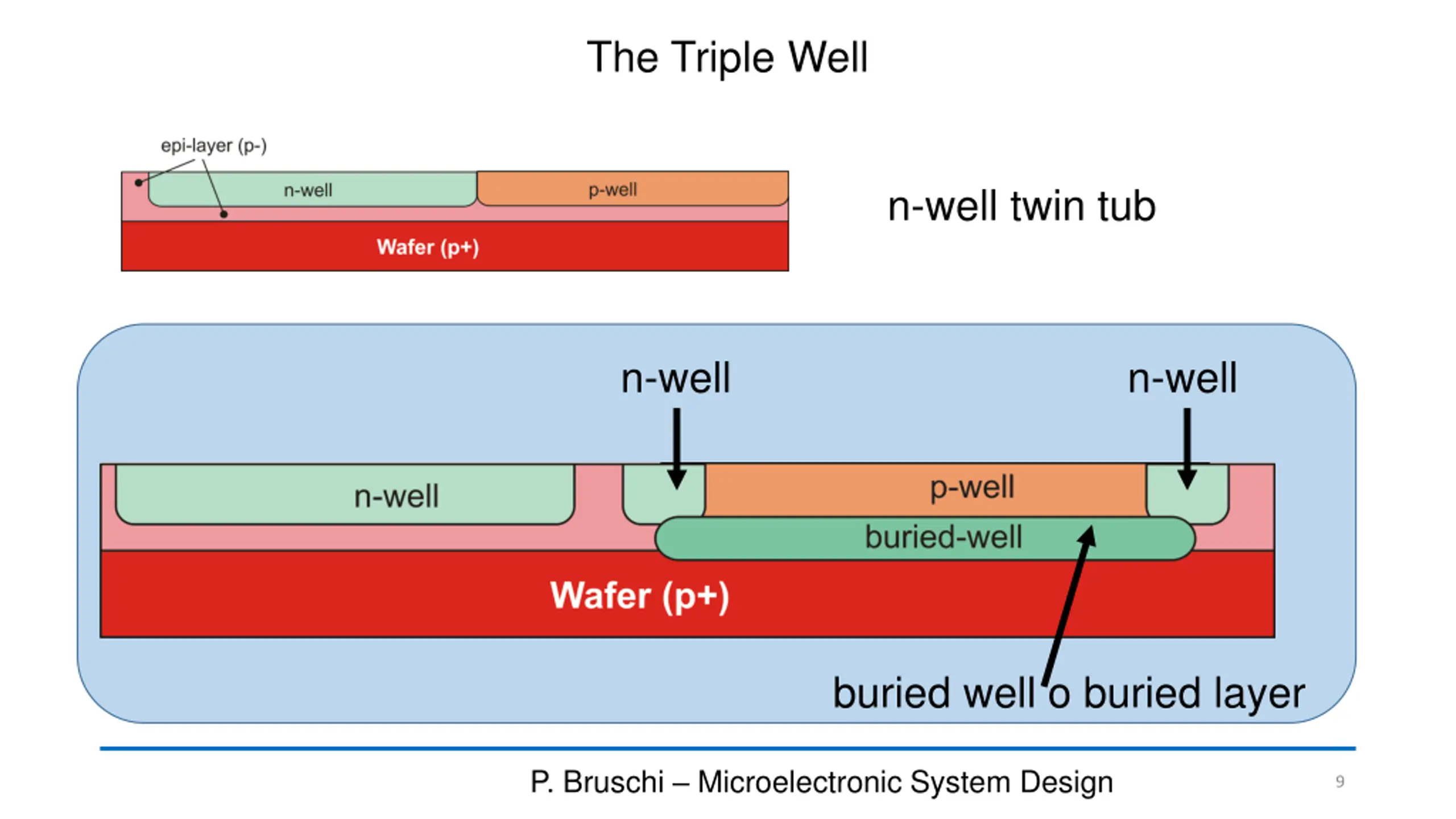 The Triple Well

epi-layer (p-)

n-well

p-well

Wafer (p+)

n-well twin tub

n-well

n-well

n-well

p-well

buried-well

Wafer (p+)

buried well o buried layer

P. Bruschi – Microelectronic System Design

9